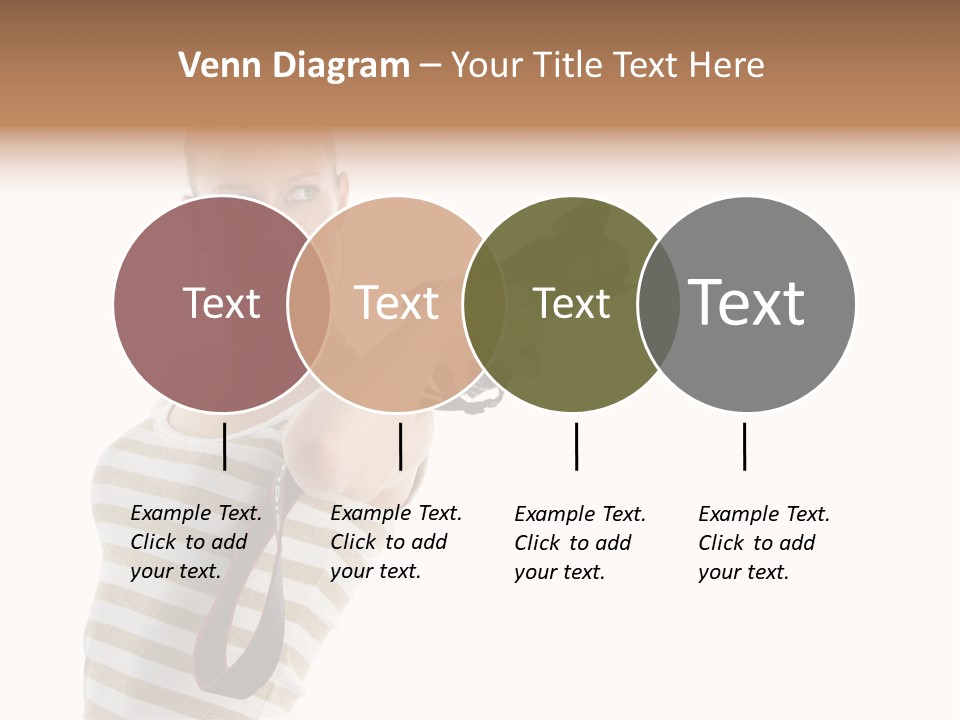 Venn Diagram – Your Title Text Here

Text

Text

Text

Text

Example Text. Click to add your text.

Example Text. Click to add your text.

Example Text. Click to add your text.

Example Text. Click to add your text.